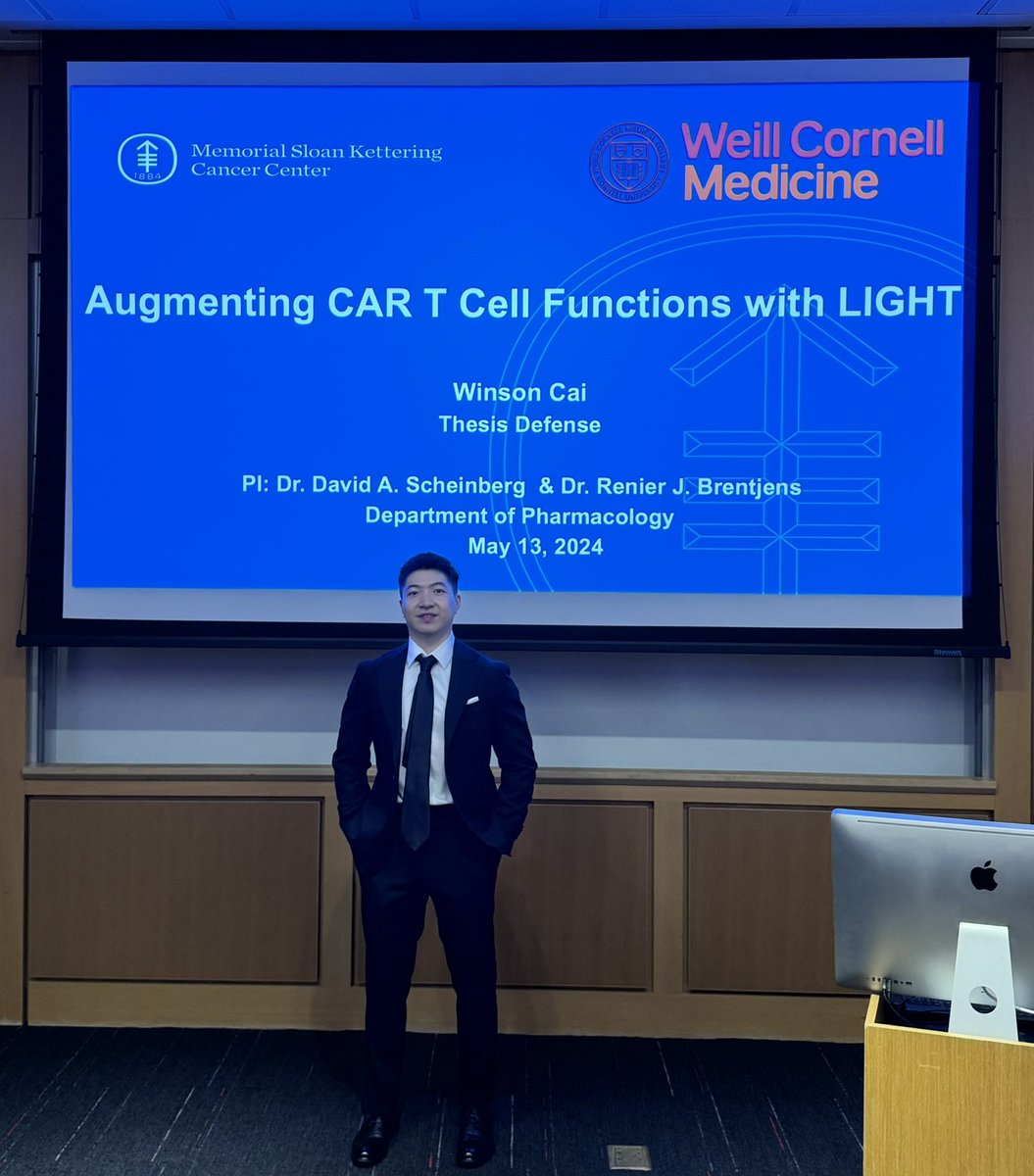 1884 Memorial Sloan Kettering Cancer Center

Weill Cornell Medicine

Augmenting CAR T Cell Functions with LIGHT

Winson Cai
Thesis Defense

PI: Dr. David A. Scheinberg & Dr. Renier J. Brentjens
Department of Pharmacology
May 13, 2024